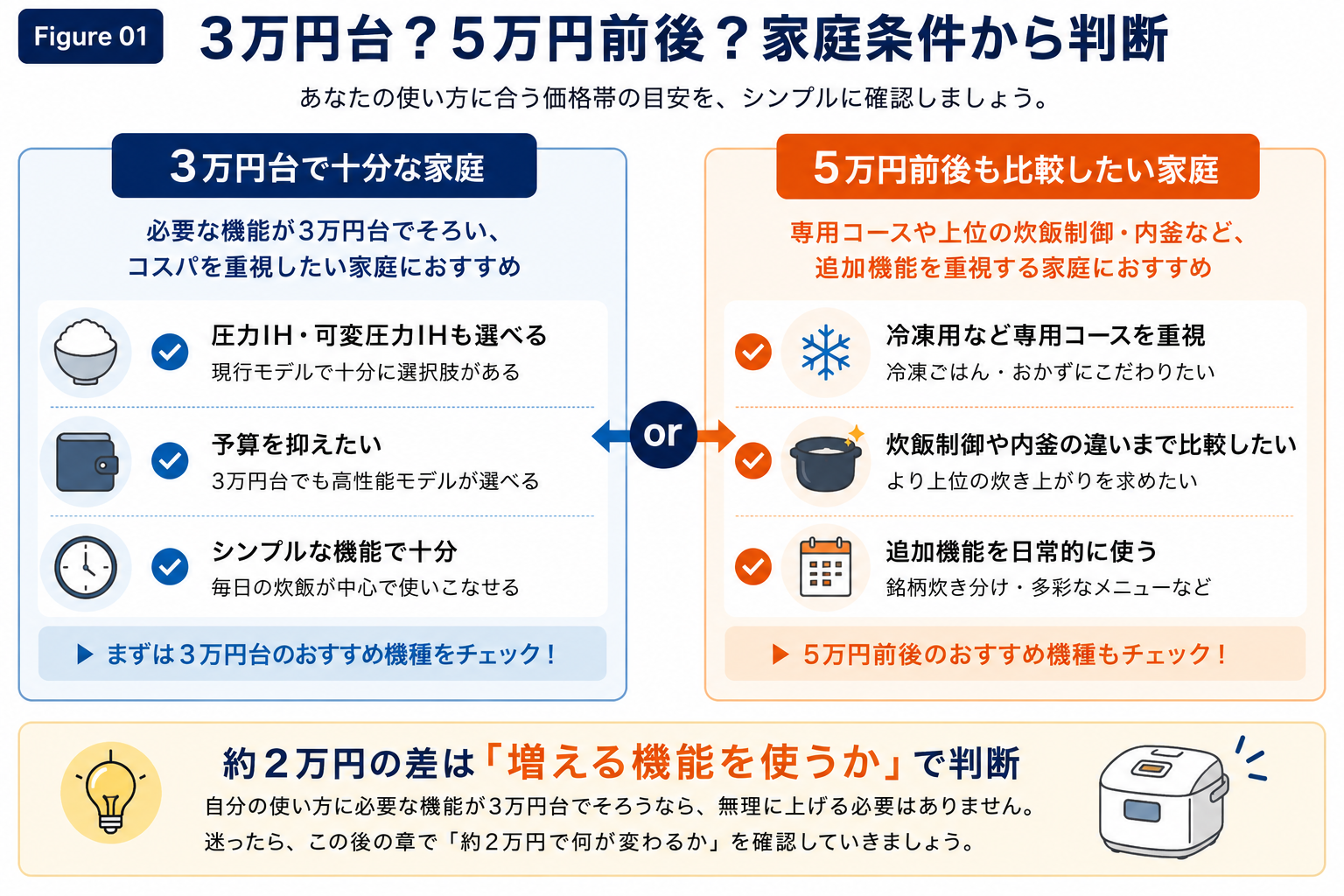 Figure 01

3万円台？5万円前後？家庭条件から判断

あなたの使い方に合う価格帯の目安を、シンプルに確認しましょう。

3万円台で十分な家庭

必要な機能が3万円台でそろい、コスパを重視したい家庭におすすめ

圧力IH・可変圧力IHも選べる
現行モデルで十分に選択肢がある

予算を抑えたい
3万円台でも高性能モデルが選べる

シンプルな機能で十分
毎日の炊飯が中心で使いこなせる

▶ まずは3万円台のおすすめ機種をチェック！

or

5万円前後も比較したい家庭

専用コースや上位の炊飯制御・内釜など、追加機能を重視する家庭におすすめ

冷凍用など専用コースを重視
冷凍ごはん・おかずにこだわりたい

炊飯制御や内釜の違いまで比較したい
より上位の炊き上がりを求めたい

追加機能を日常的に使う
銘柄炊き分け・多彩なメニューなど

▶ 5万円前後のおすすめ機種もチェック！

約2万円の差は「増える機能を使うか」で判断

自分の使い方に必要な機能が3万円台でそろうなら、無理に上げる必要はありません。
迷ったら、この後の章で「約2万円で何が変わるか」を確認していきましょう。